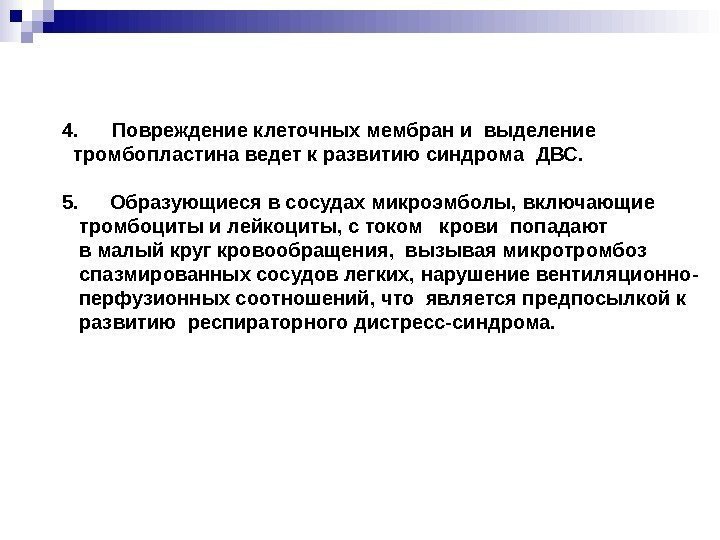 4. Повреждение клеточных мембран и выделение тромбопластина ведет к развитию синдрома ДВС.

5. Образующиеся в сосудах микроэмболы, включающие тромбоциты и лейкоциты, с током крови попадают в малый круг кровообращения, вызывая микротромбоз спазмированных сосудов легких, нарушение вентиляционно-перфузионных соотношений, что является предпосылкой к развитию респираторного дистресс-синдрома.